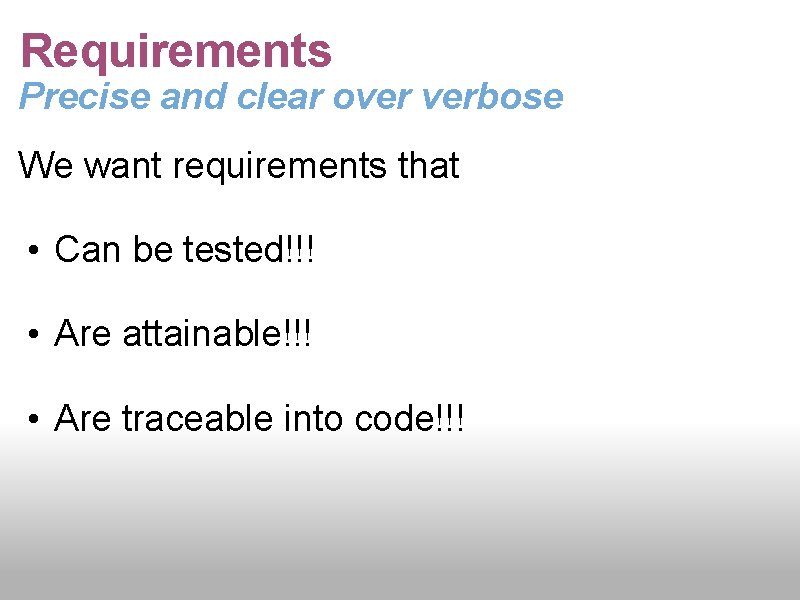 Requirements
Precise and clear over verbose

We want requirements that

• Can be tested!!!

• Are attainable!!!

• Are traceable into code!!!